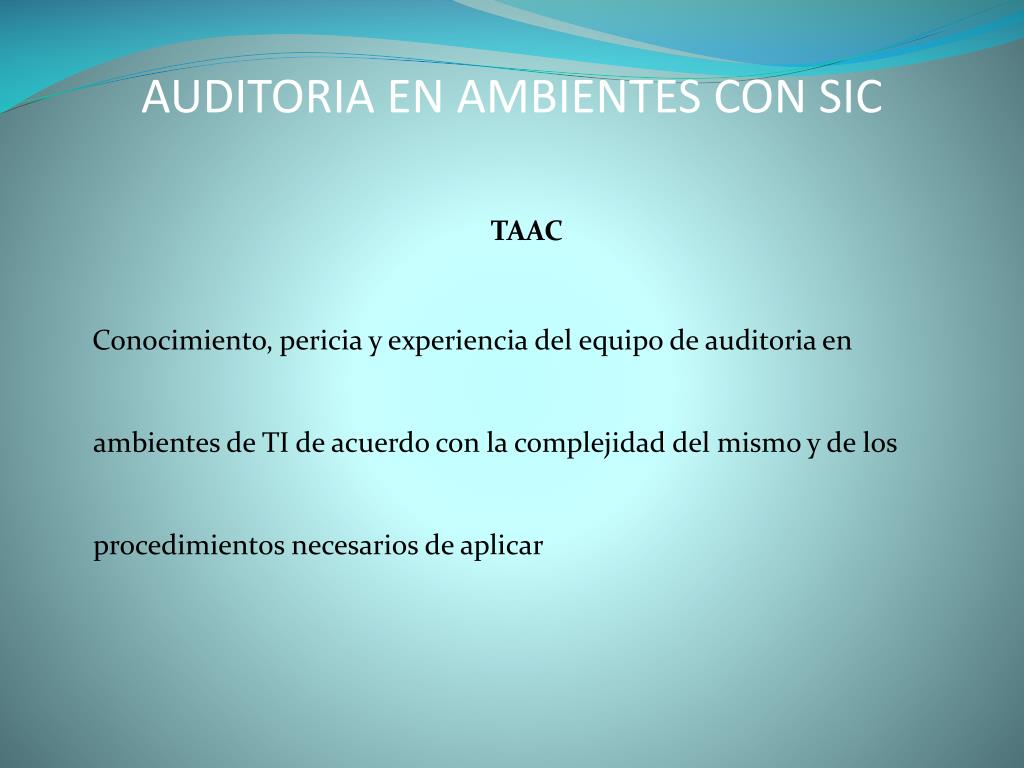 AUDITORIA EN AMBIENTES CON SIC

TAAC

Conocimiento, pericia y experiencia del equipo de auditoria en ambientes de TI de acuerdo con la complejidad del mismo y de los procedimientos necesarios de aplicar